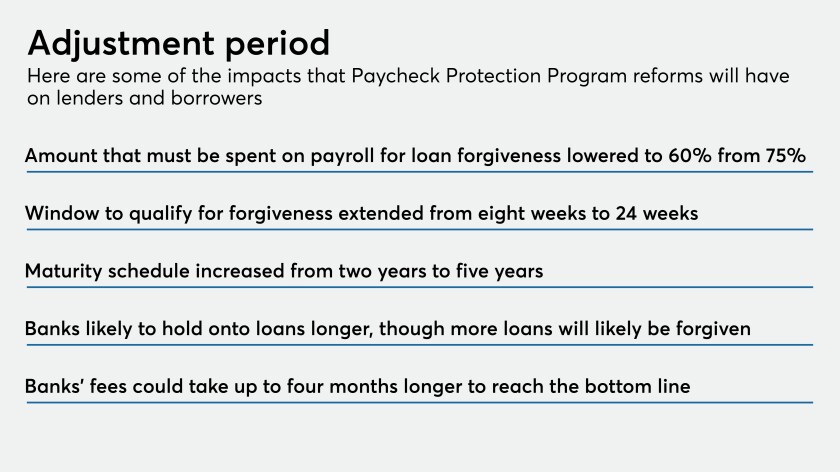 Adjustment period

Here are some of the impacts that Paycheck Protection Program reforms will have on lenders and borrowers

Amount that must be spent on payroll for loan forgiveness lowered to 60% from 75%

Window to qualify for forgiveness extended from eight weeks to 24 weeks

Maturity schedule increased from two years to five years

Banks likely to hold onto loans longer, though more loans will likely be forgiven

Banks' fees could take up to four months longer to reach the bottom line